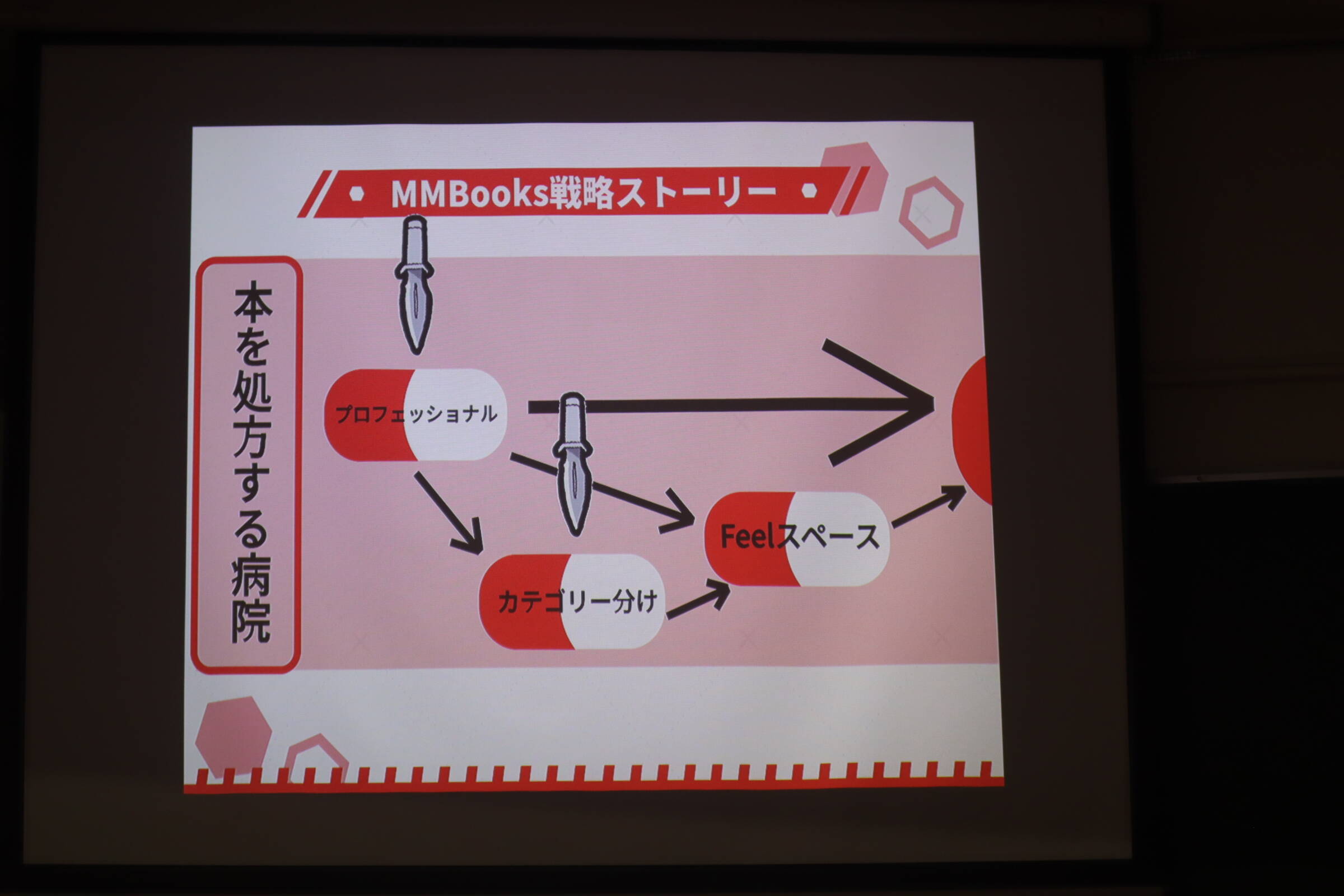 MMBooks戦略ストーリー

本を処方する病院

プロフェッショナル

カテゴリー分け

Feelスペース